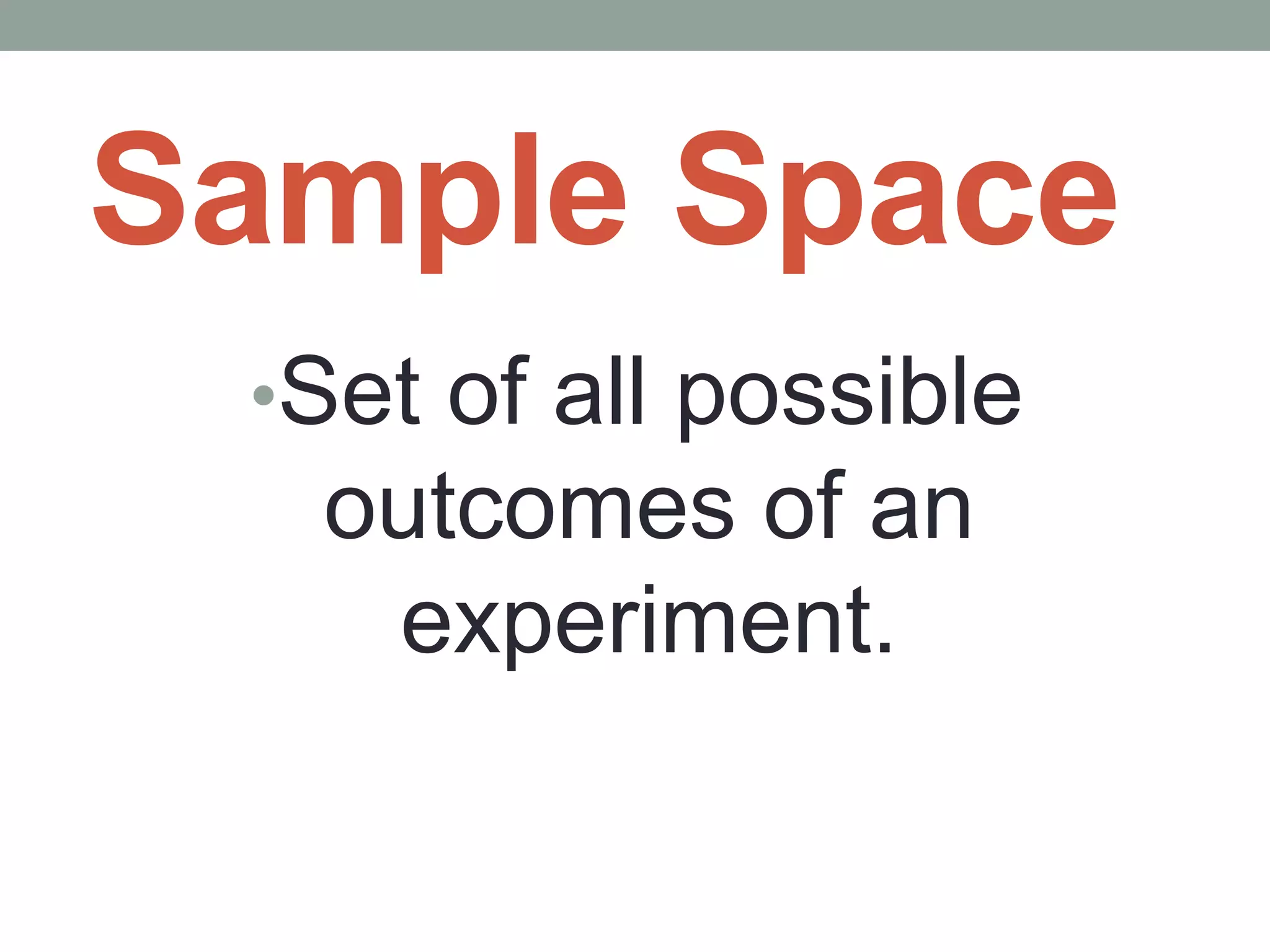 Sample Space

• Set of all possible outcomes of an experiment.